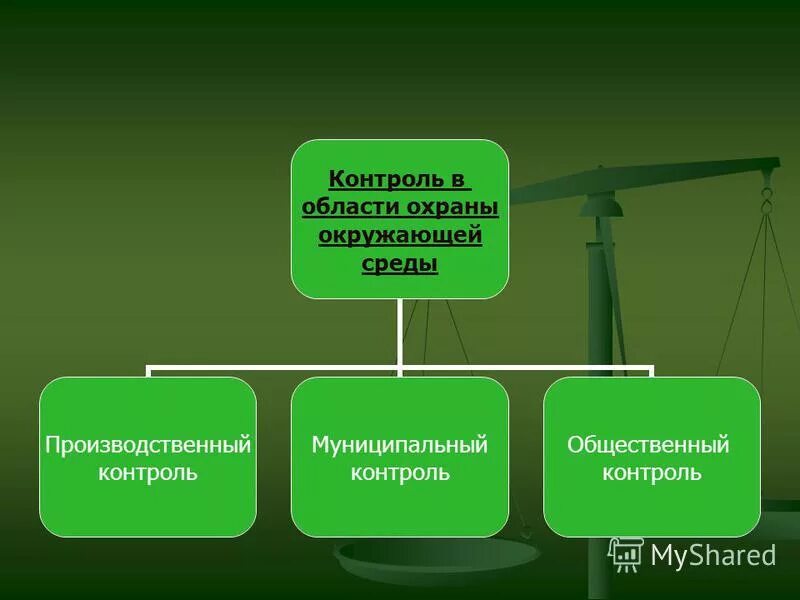 Контроль в области охраны окружающей среды

Производственный контроль

Муниципальный контроль

Общественный контроль

MyShared